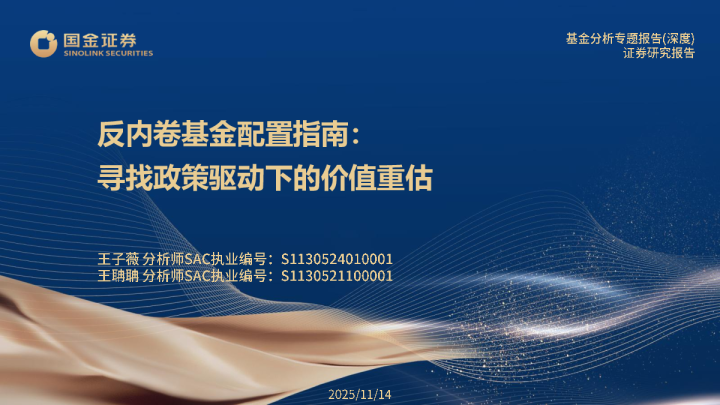 国金证券
SINOLINK SECURITIES

基金分析专题报告(深度)
证券研究报告

反内卷基金配置指南：
寻找政策驱动下的价值重估

王子薇 分析师SAC执业编号：S1130524010001
王聃聃 分析师SAC执业编号：S1130521100001

2025/11/14